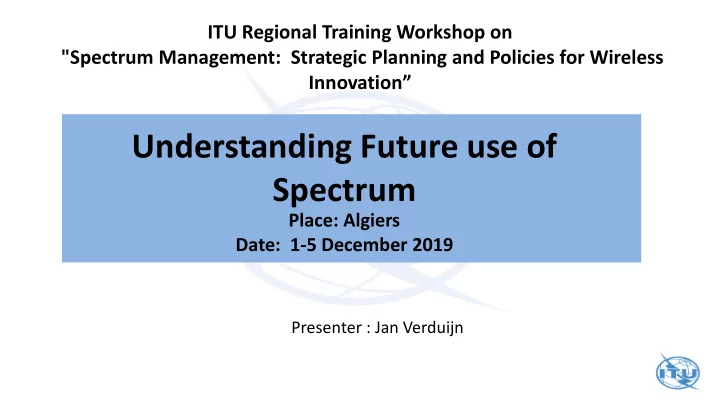 ITU Regional Training Workshop on "Spectrum Management: Strategic Planning and Policies for Wireless Innovation”

Understanding Future use of Spectrum

Place: Algiers

Date: 1-5 December 2019

Presenter : Jan Verduijn

ITU